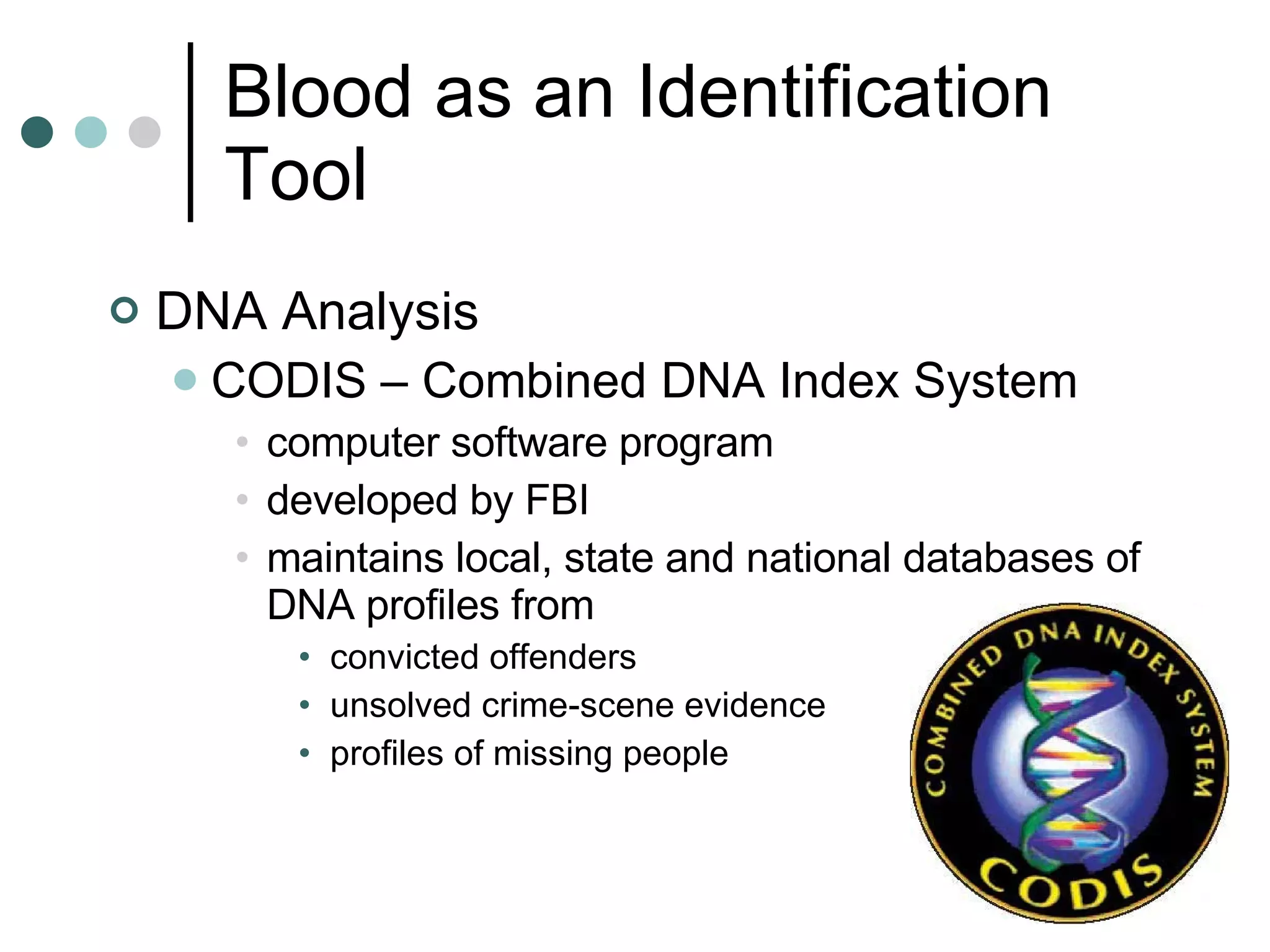 Blood as an Identification Tool

DNA Analysis
CODIS – Combined DNA Index System
computer software program
developed by FBI
maintains local, state and national databases of DNA profiles from
convicted offenders
unsolved crime-scene evidence
profiles of missing people

COMBINED DNA INDEX SYSTEM
CODIS